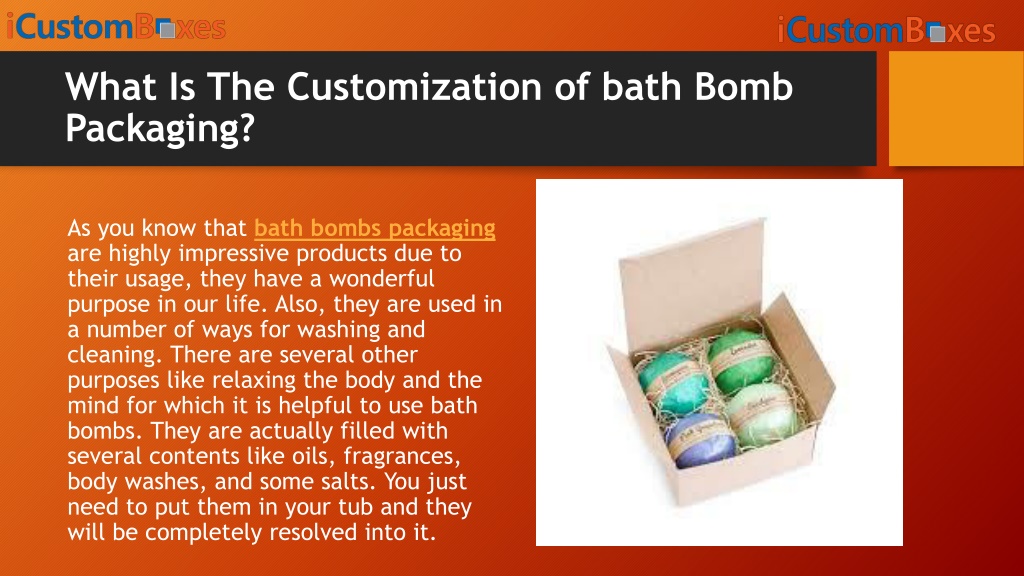 iCustomBoxes

iCustomBoxes

What Is The Customization of bath Bomb Packaging?

As you know that bath bombs packaging are highly impressive products due to their usage, they have a wonderful purpose in our life. Also, they are used in a number of ways for washing and cleaning. There are several other purposes like relaxing the body and the mind for which it is helpful to use bath bombs. They are actually filled with several contents like oils, fragrances, body washes, and some salts. You just need to put them in your tub and they will be completely resolved into it.